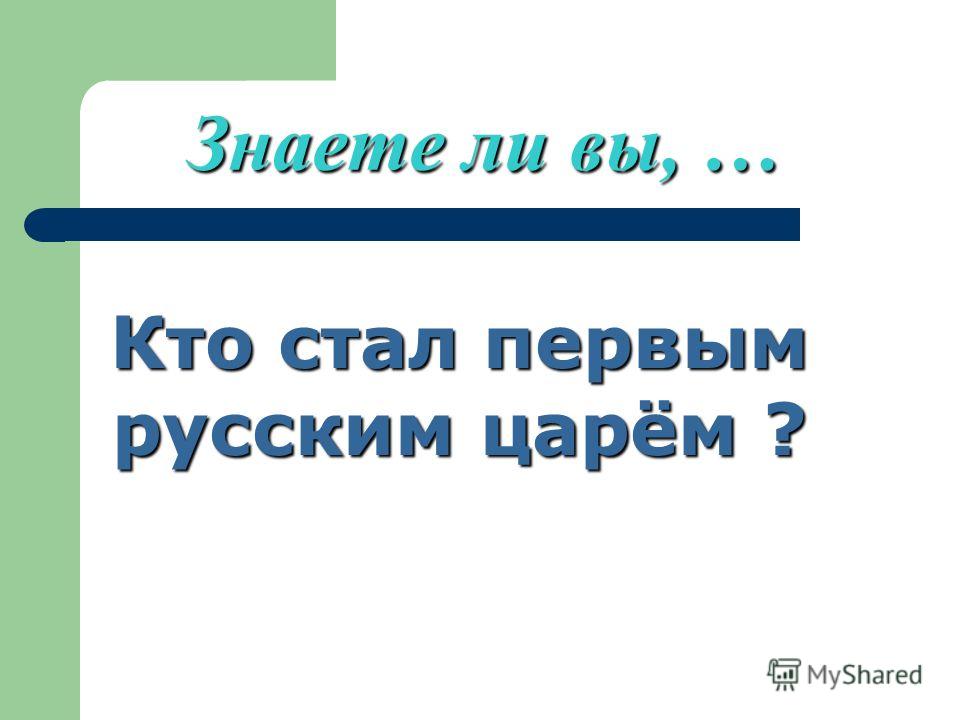 Знаете ли вы, …

Кто стал первым русским царём ?

MyShared